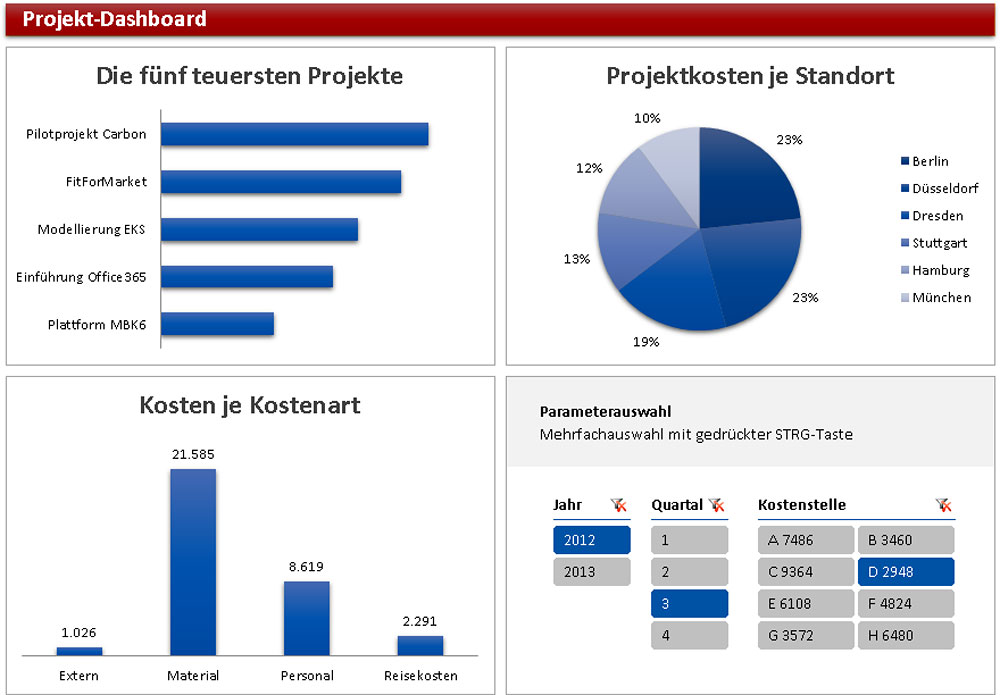 Projekt-Dashboard

Die fünf teuersten Projekte

Pilotprojekt Carbon
FitForMarket
Modellierung EKS
Einführung Office365
Plattform MBK6

Projektkosten je Standort

10%
23%
12%
13%
23%
19%

Berlin
Düsseldorf
Dresden
Stuttgart
Hamburg
München

Kosten je Kostenart

1.026
21.585
8.619
2.291

Extern
Material
Personal
Reisekosten

Parameterauswahl
Mehrfachauswahl mit gedrückter STRG-Taste

Jahr
2012
2013

Quartal
1
2
3
4

Kostenstelle
A 7486
B 3460
C 9364
D 2948
E 6108
F 4824
G 3572
H 6480